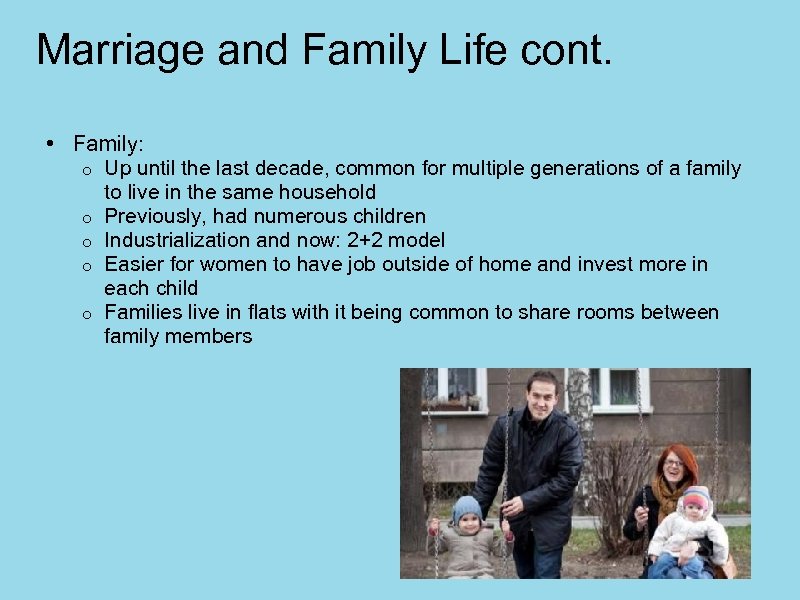 Marriage and Family Life cont.

• Family:
  o Up until the last decade, common for multiple generations of a family to live in the same household
  o Previously, had numerous children
  o Industrialization and now: 2+2 model
  o Easier for women to have job outside of home and invest more in each child
  o Families live in flats with it being common to share rooms between family members